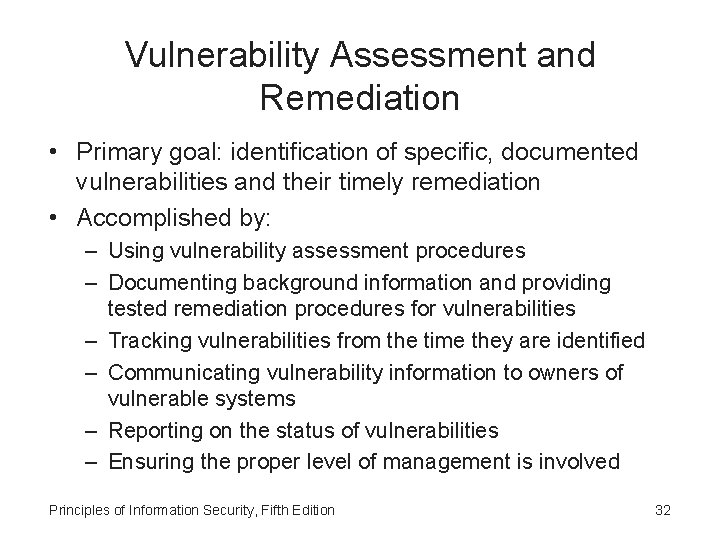 Vulnerability Assessment and Remediation

• Primary goal: identification of specific, documented vulnerabilities and their timely remediation
• Accomplished by:
– Using vulnerability assessment procedures
– Documenting background information and providing tested remediation procedures for vulnerabilities
– Tracking vulnerabilities from the time they are identified
– Communicating vulnerability information to owners of vulnerable systems
– Reporting on the status of vulnerabilities
– Ensuring the proper level of management is involved

Principles of Information Security, Fifth Edition

32